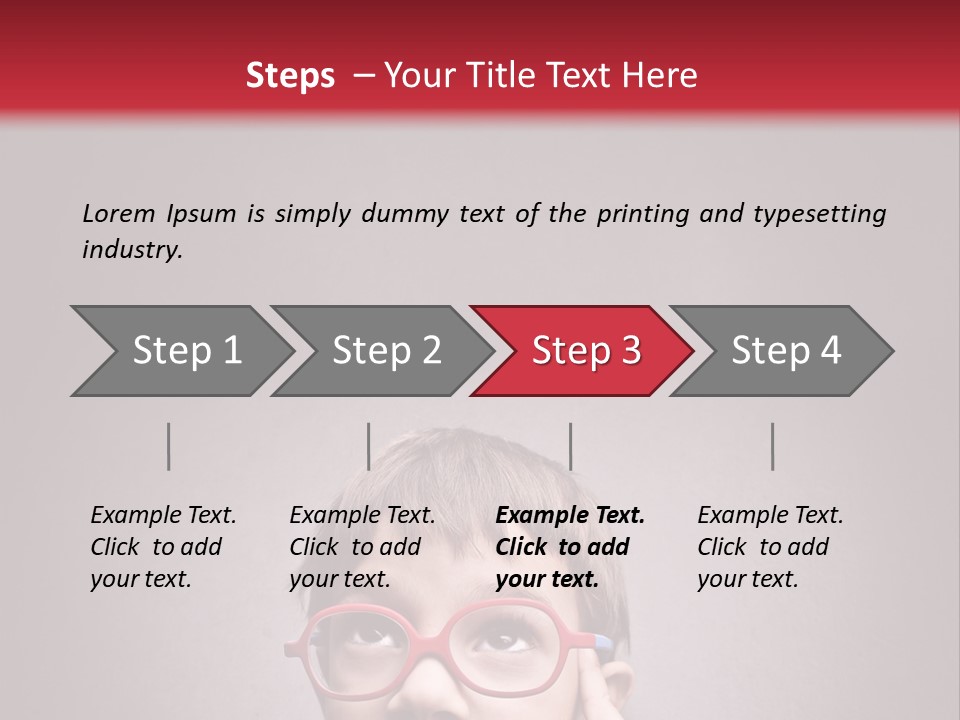 Steps – Your Title Text Here

Lorem Ipsum is simply dummy text of the printing and typesetting industry.

Step 1

Step 2

Step 3

Step 4

Example Text. Click to add your text.

Example Text. Click to add your text.

Example Text. Click to add your text.

Example Text. Click to add your text.